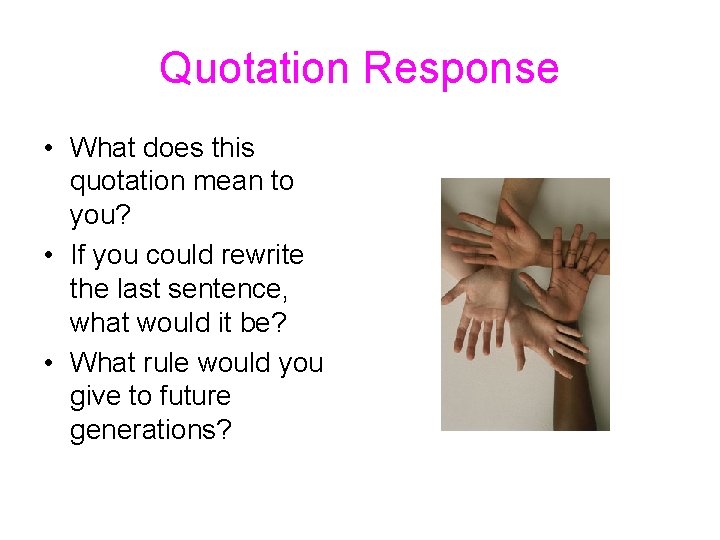 Quotation Response

• What does this quotation mean to you?
• If you could rewrite the last sentence, what would it be?
• What rule would you give to future generations?